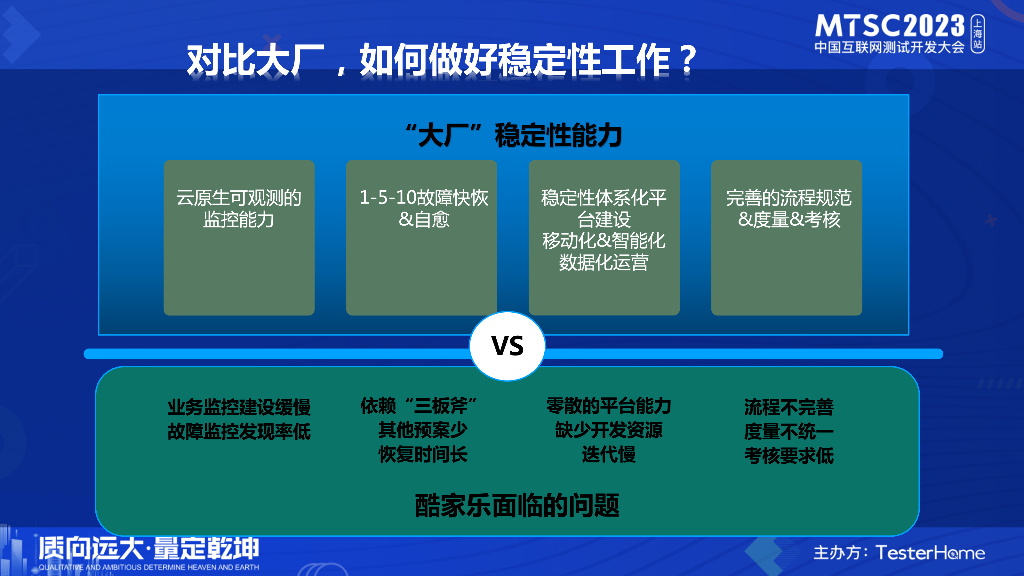 MTSC2023 上海站
中国互联网测试开发大会

对比大厂，如何做好稳定性工作？

“大厂”稳定性能力

云原生可观测的监控能力

1-5-10故障快恢&自愈

稳定性体系化平台建设
移动化&智能化
数据化运营

完善的流程规范&度量&考核

VS

业务监控建设缓慢
故障监控发现率低

依赖“三板斧”
其他预案少
恢复时间长

零散的平台能力
缺少开发资源
迭代慢

流程不完善
度量不统一
考核要求低

酷家乐面临的问题

质向远大·量定乾坤
QUALITATIVE AND AMBITIOUS DETERMINE HEAVEN AND EARTH

主办方：TesterHome